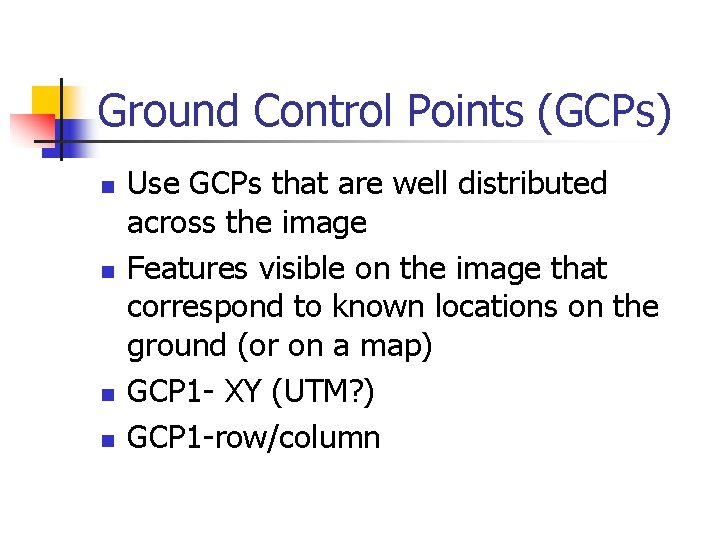 Ground Control Points (GCPs)

- Use GCPs that are well distributed across the image
- Features visible on the image that correspond to known locations on the ground (or on a map)
- GCP1- XY (UTM?)
- GCP1-row/column